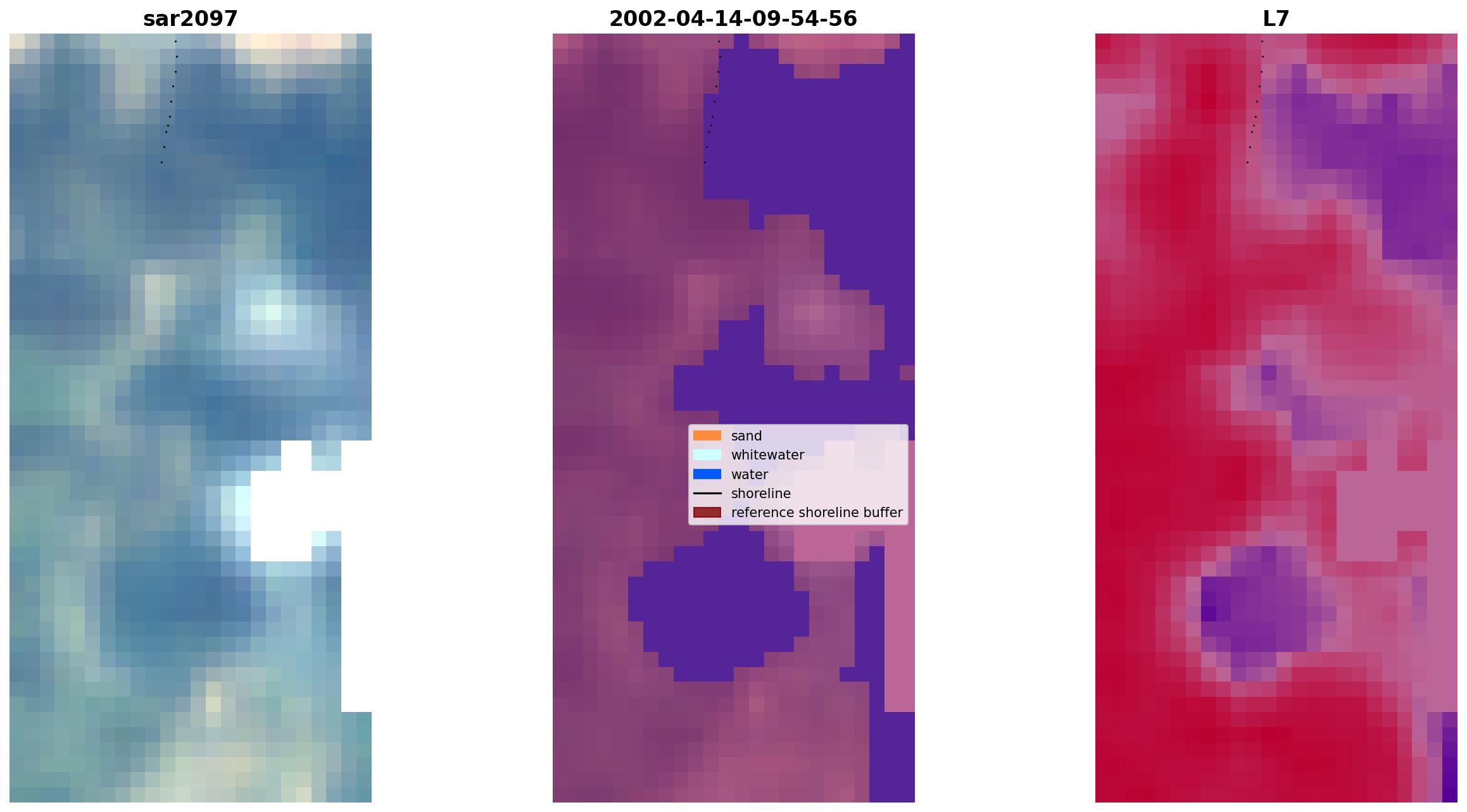 sar2097

2002-04-14-09-54-56

L7

sand
whitewater
water
shoreline
reference shoreline buffer